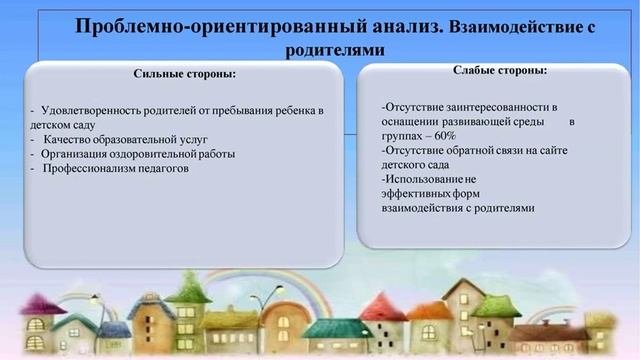 Проблемно-ориентированный анализ. Взаимодействие с родителями

Сильные стороны:

- Удовлетворенность родителей от пребывания ребенка в детском саду
- Качество образовательной услуг
- Организация оздоровительной работы
- Профессионализм педагогов

Слабые стороны:

-Отсутствие заинтересованности в оснащении развивающей среды в группах – 60%
-Отсутствие обратной связи на сайте детского сада
-Использование не эффективных форм взаимодействия с родителями